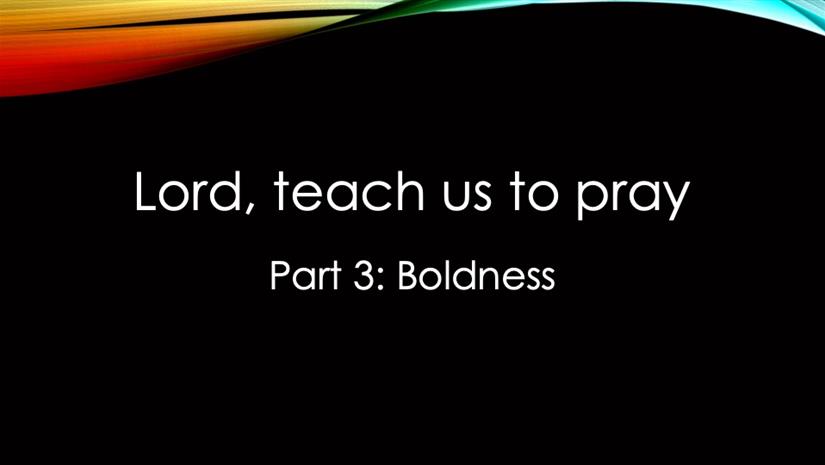 Lord, teach us to pray

Part 3: Boldness